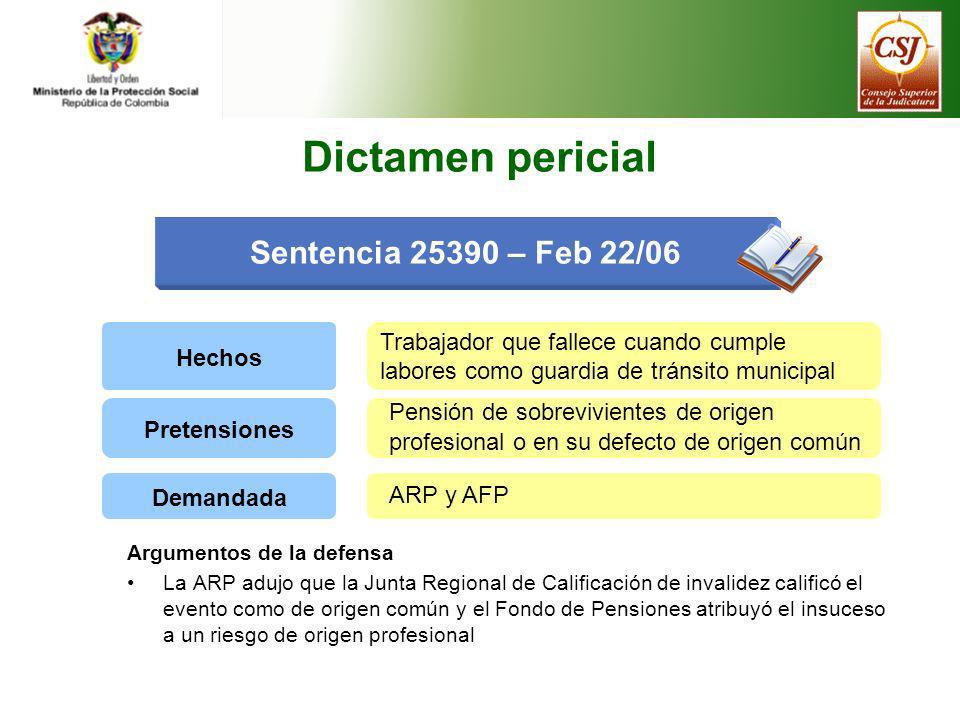 Libertad y Orden
Ministerio de la Protección Social
República de Colombia

CSJ
Consejo Superior de la Judicatura

Dictamen pericial

Sentencia 25390 – Feb 22/06

Hechos

Trabajador que fallece cuando cumple labores como guardia de tránsito municipal

Pretensiones

Pensión de sobrevivientes de origen profesional o en su defecto de origen común

Demandada

ARP y AFP

Argumentos de la defensa

• La ARP adujo que la Junta Regional de Calificación de invalidez calificó el evento como de origen común y el Fondo de Pensiones atribuyó el insuceso a un riesgo de origen profesional